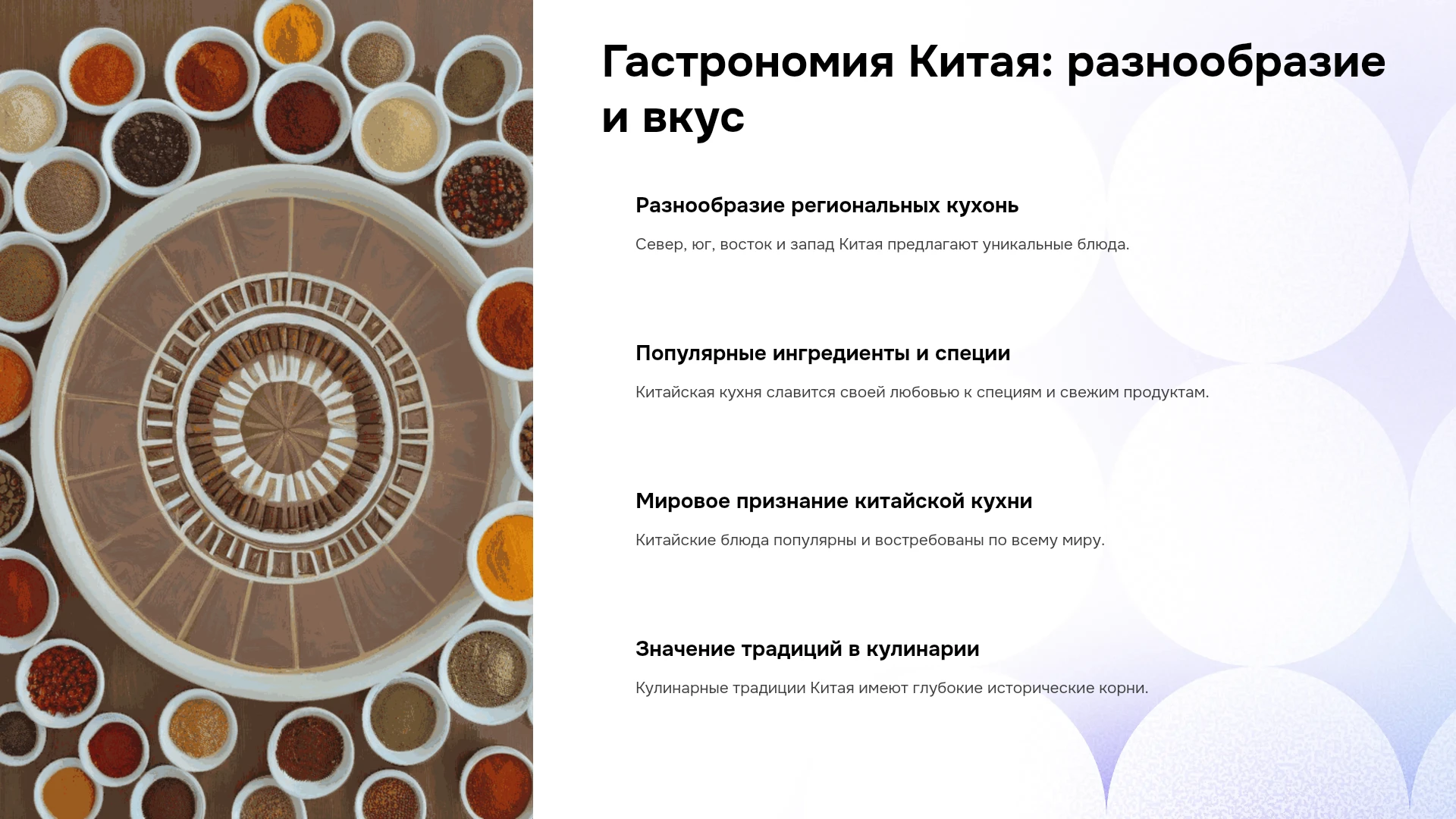 Гастрономия Китая: разнообразие и вкус

Разнообразие региональных кухонь

Север, юг, восток и запад Китая предлагают уникальные блюда.

Популярные ингредиенты и специи

Китайская кухня славится своей любовью к специям и свежим продуктам.

Мировое признание китайской кухни

Китайские блюда популярны и востребованы по всему миру.

Значение традиций в кулинарии

Кулинарные традиции Китая имеют глубокие исторические корни.